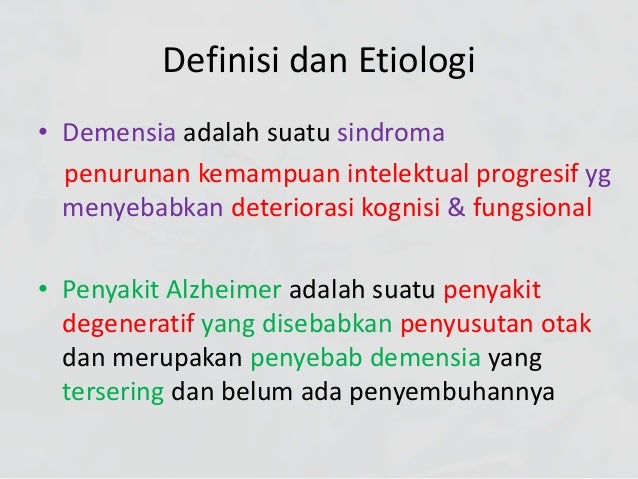 Definisi dan Etiologi

• Demensia adalah suatu sindroma
penurunan kemampuan intelektual progresif yg menyebabkan deteriorasi kognisi & fungsional

• Penyakit Alzheimer adalah suatu penyakit degeneratif yang disebabkan penyusutan otak dan merupakan penyebab demensia yang tersering dan belum ada penyembuhannya